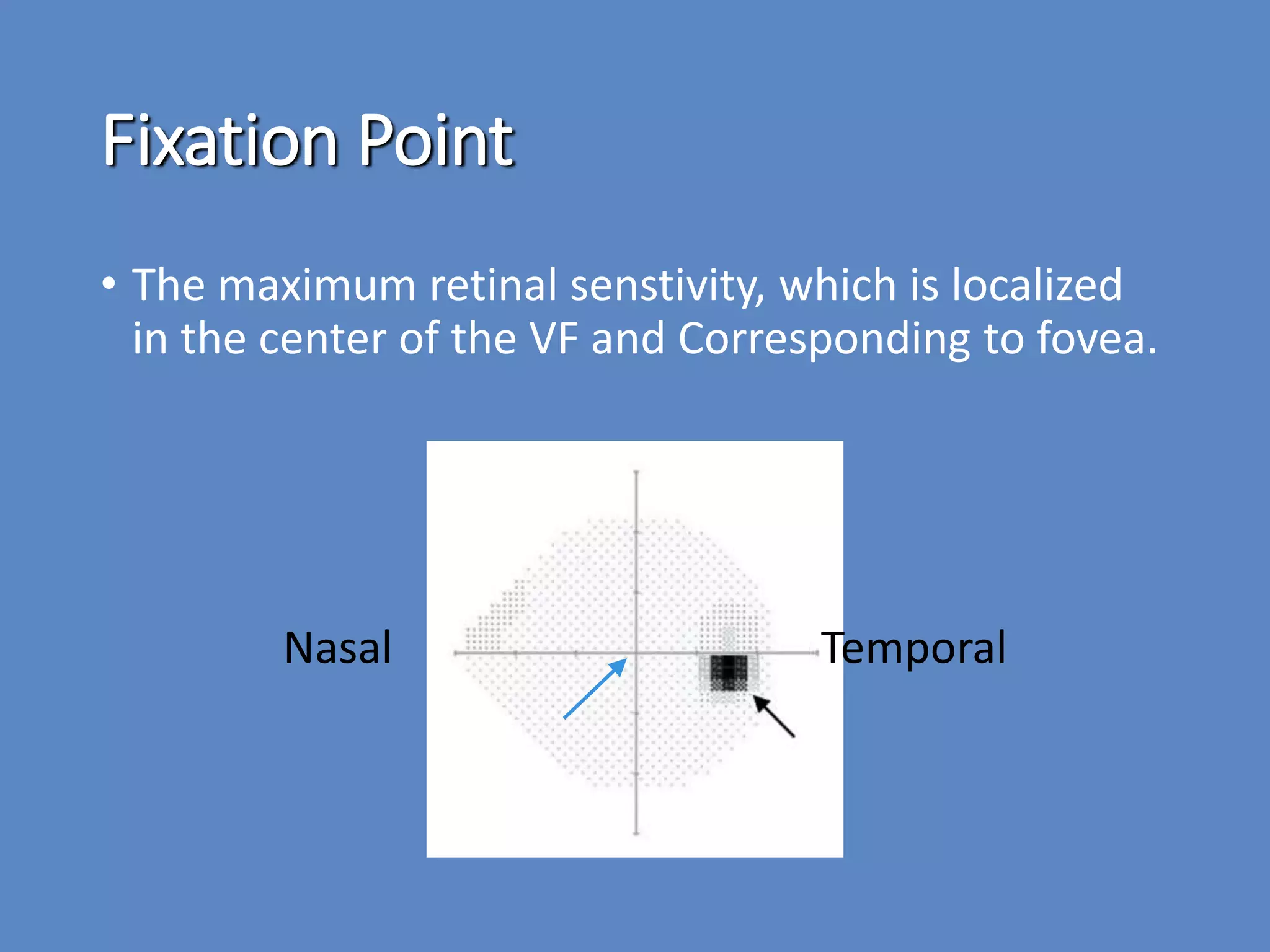 Fixation Point

• The maximum retinal senstivity, which is localized in the center of the VF and Corresponding to fovea.

Nasal

Temporal